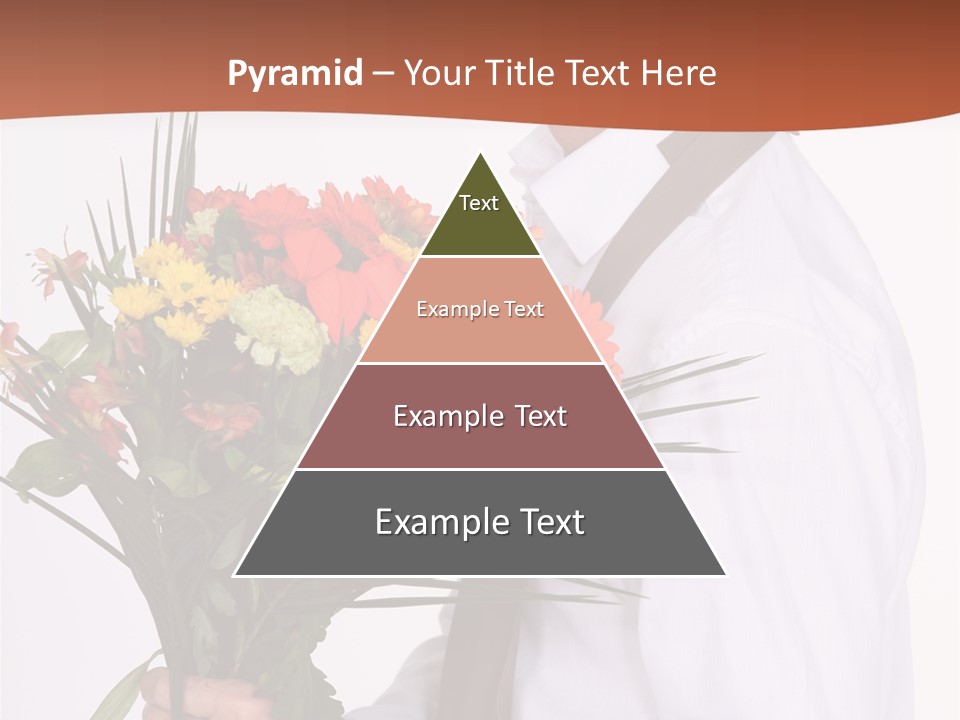 Pyramid – Your Title Text Here

Text

Example Text

Example Text

Example Text